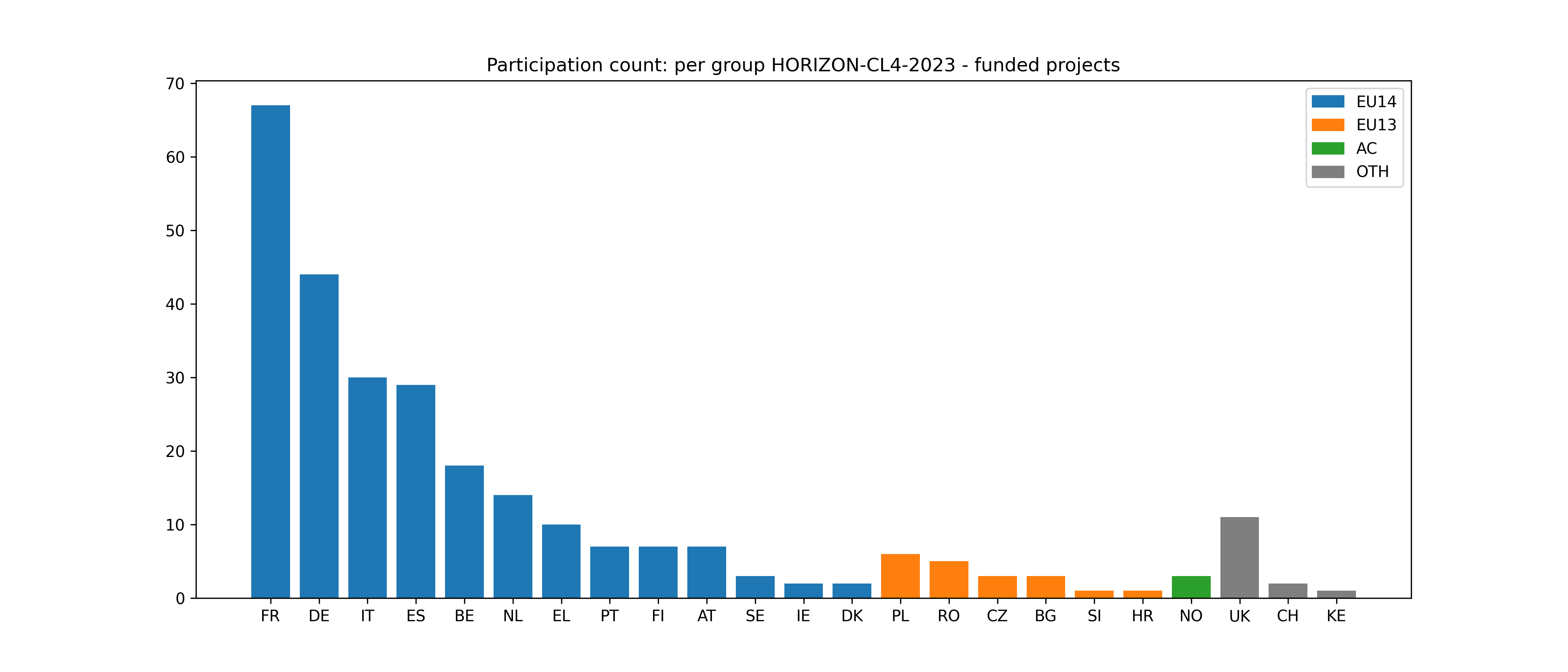 Participation count: per group HORIZON-CL4-2023 - funded projects

EU14
EU13
AC
OTH

70
60
50
40
30
20
10
0

FR DE IT ES BE NL EL PT FI AT SE IE DK PL RO CZ BG SI HR NO UK CH KE